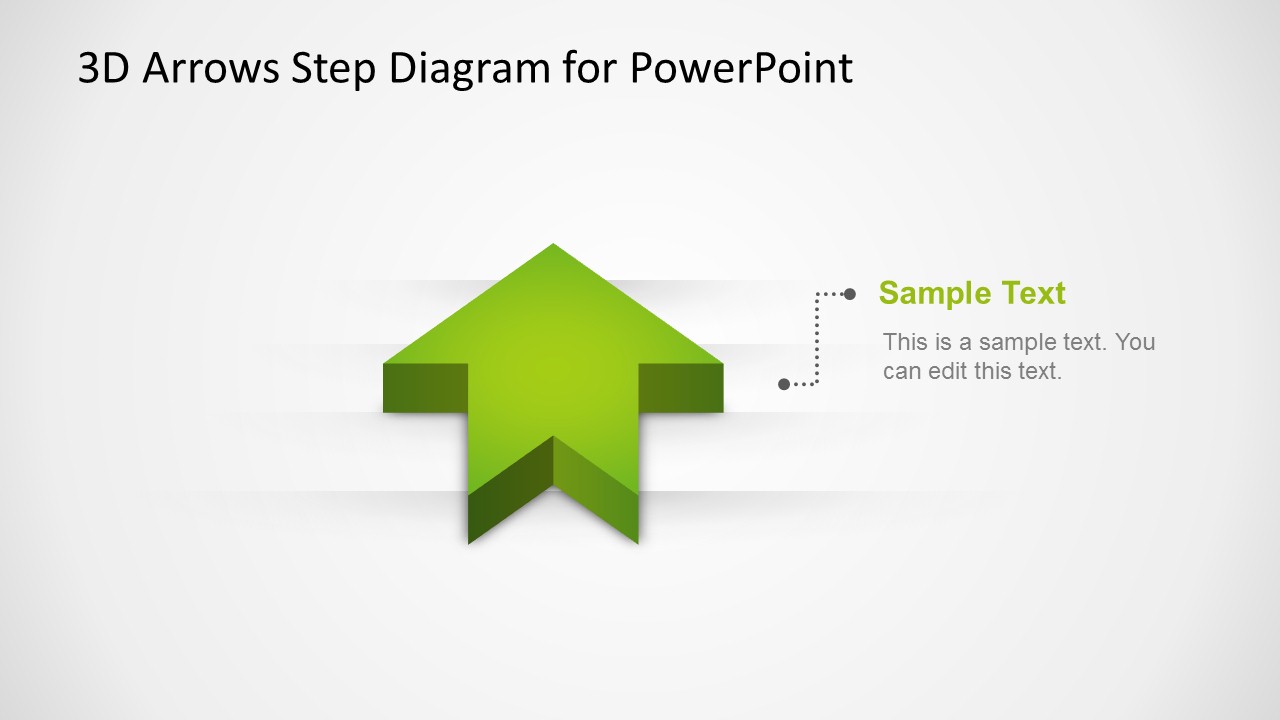 3D Arrows Step Diagram for PowerPoint

Sample Text

This is a sample text. You can edit this text.